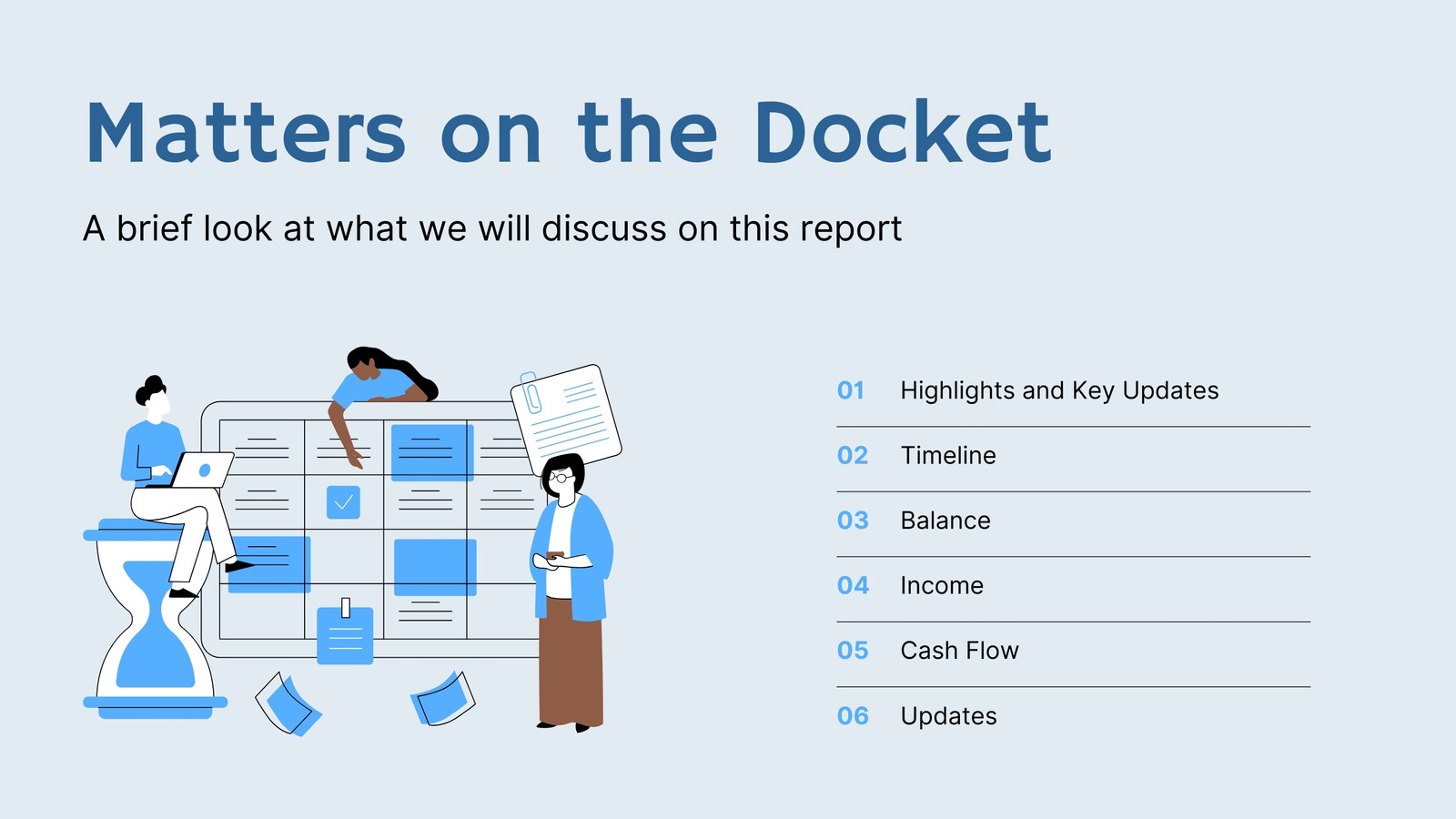 Matters on the Docket

A brief look at what we will discuss on this report

01 Highlights and Key Updates

02 Timeline

03 Balance

04 Income

05 Cash Flow

06 Updates